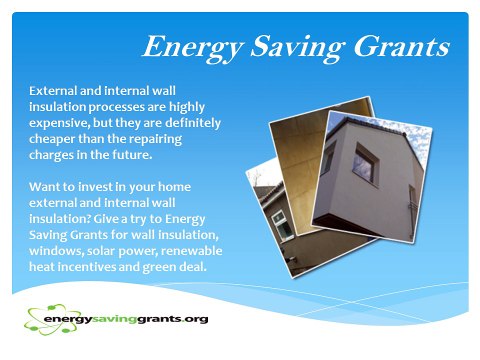 Energy Saving Grants

External and internal wall insulation processes are highly expensive, but they are definitely cheaper than the repairing charges in the future.

Want to invest in your home external and internal wall insulation? Give a try to Energy Saving Grants for wall insulation, windows, solar power, renewable heat incentives and green deal.

energysavinggrants.org